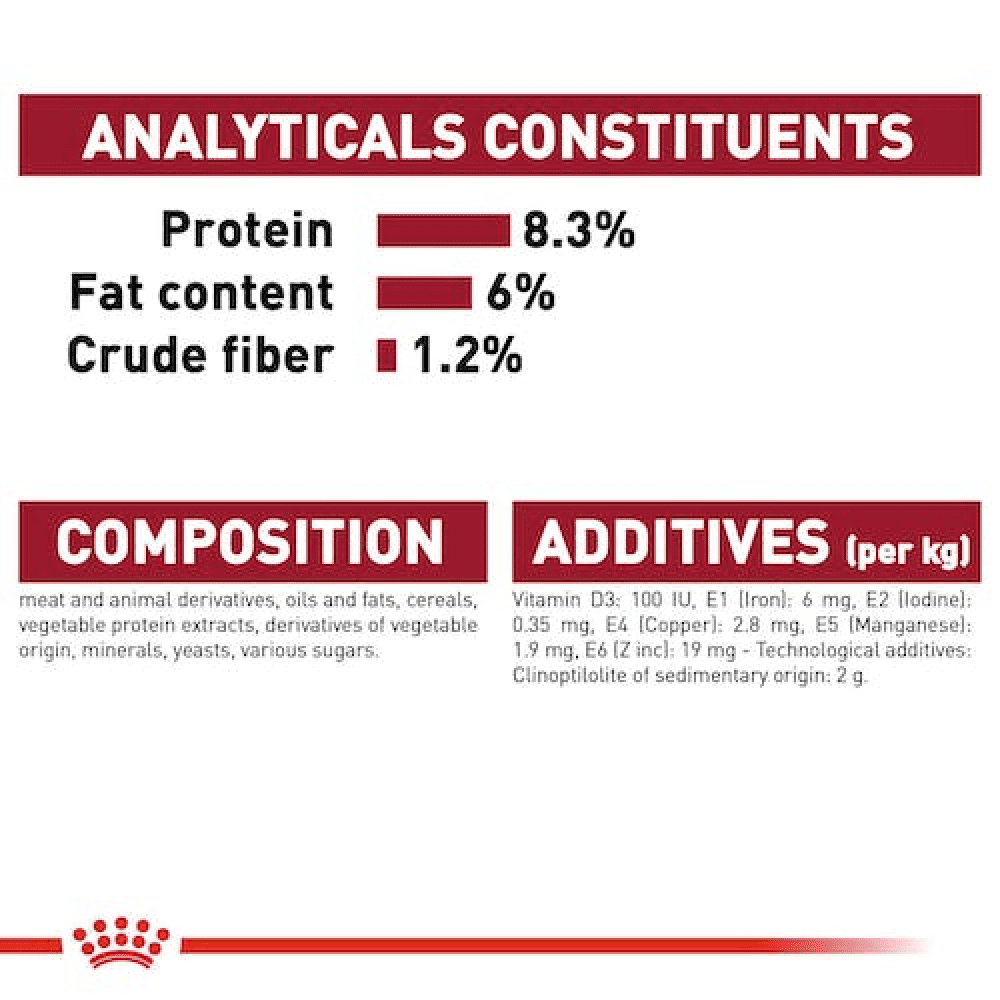 ANALYTICALS CONSTITUENTS

Protein 8.3%
Fat content 6%
Crude fiber 1.2%

COMPOSITION

meat and animal derivatives, oils and fats, cereals, vegetable protein extracts, derivatives of vegetable origin, minerals, yeasts, various sugars.

ADDITIVES (per kg)

Vitamin D3: 100 IU, E1 (Iron): 6 mg, E2 (Iodine): 0.35 mg, E4 (Copper): 2.8 mg, E5 (Manganese): 1.9 mg, E6 (Z inc): 19 mg - Technological additives: Clinoptilolite of sedimentary origin: 2 g.